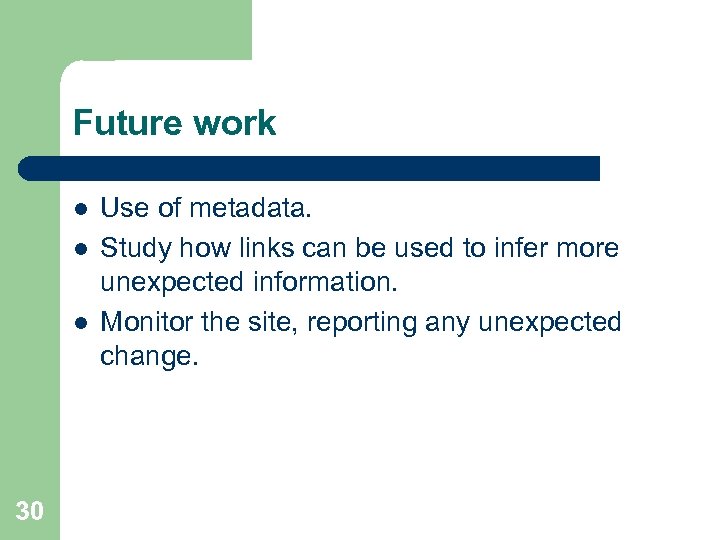 Future work

- Use of metadata.
- Study how links can be used to infer more unexpected information.
- Monitor the site, reporting any unexpected change.

30